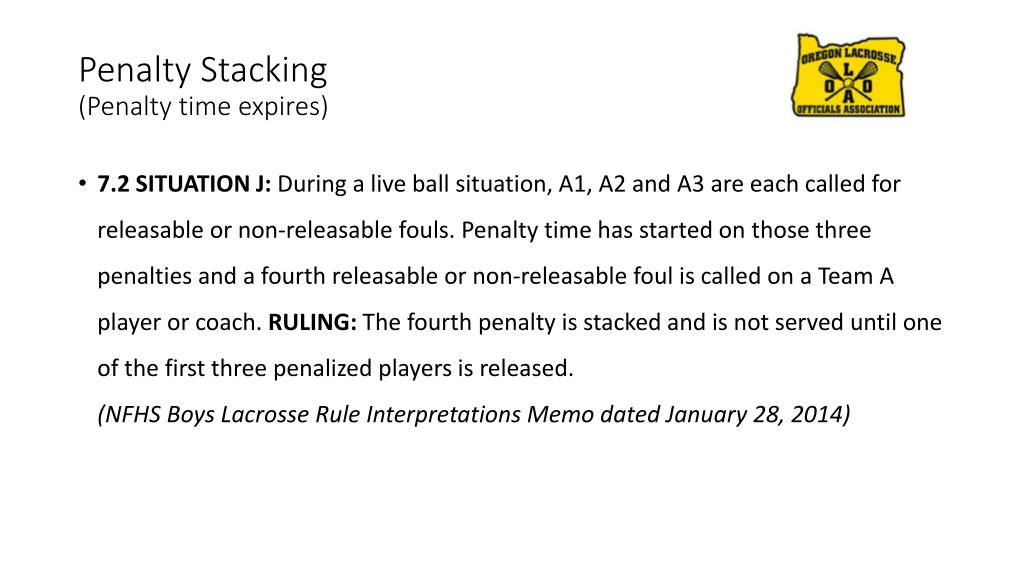 Penalty Stacking
(Penalty time expires)

OREGON LACROSSE
L
O O
A
OFFICIALS ASSOCIATION

• 7.2 SITUATION J: During a live ball situation, A1, A2 and A3 are each called for releasable or non-releasable fouls. Penalty time has started on those three penalties and a fourth releasable or non-releasable foul is called on a Team A player or coach. RULING: The fourth penalty is stacked and is not served until one of the first three penalized players is released.
(NFHS Boys Lacrosse Rule Interpretations Memo dated January 28, 2014)